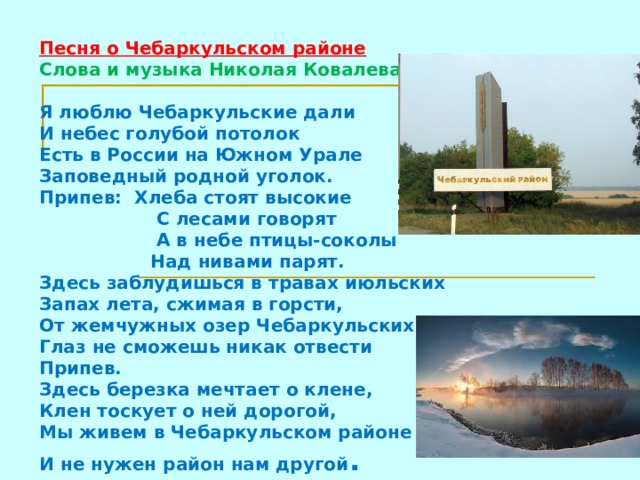 Песня о Чебаркульском районе
Слова и музыка Николая Ковалева

Я люблю Чебаркульские дали
И небес голубой потолок
Есть в России на Южном Урале
Заповедный родной уголок.
Припев: Хлеба стоят высокие
С лесами говорят
А в небе птицы-соколы
Над нивами парят.
Здесь заблудишься в травах июльских
Запах лета, сжимая в горсти,
От жемчужных озер Чебаркульских
Глаз не сможешь никак отвести
Припев.
Здесь березка мечтает о клене,
Клен тоскует о ней дорогой,
Мы живем в Чебаркульском районе
И не нужен район нам другой.

Чебаркульский район